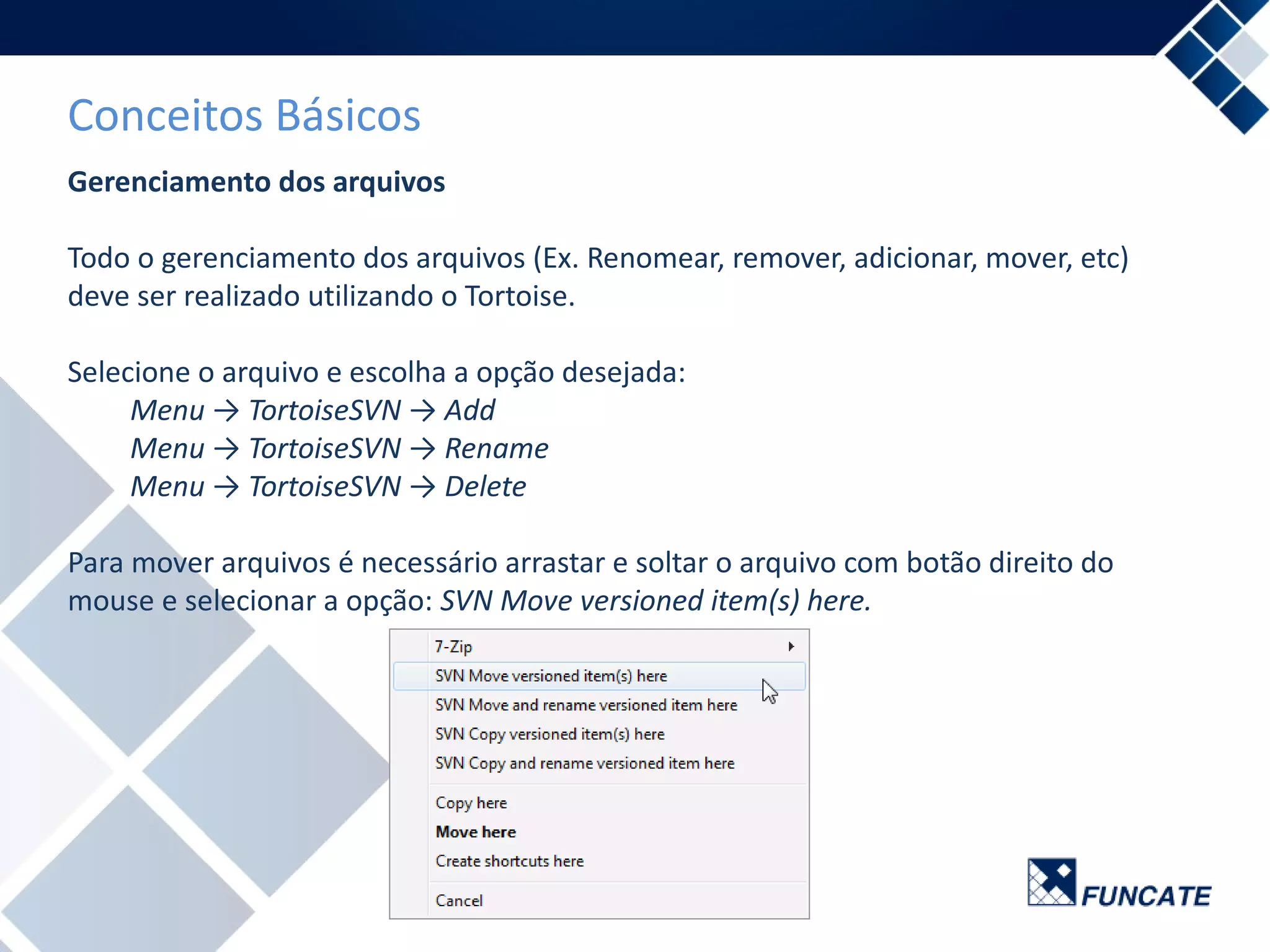 Conceitos Básicos

Gerenciamento dos arquivos

Todo o gerenciamento dos arquivos (Ex. Renomear, remover, adicionar, mover, etc) deve ser realizado utilizando o Tortoise.

Selecione o arquivo e escolha a opção desejada:
Menu → TortoiseSVN → Add
Menu → TortoiseSVN → Rename
Menu → TortoiseSVN → Delete

Para mover arquivos é necessário arrastar e soltar o arquivo com botão direito do mouse e selecionar a opção: SVN Move versioned item(s) here.

7-Zip
SVN Move versioned item(s) here
SVN Move and rename versioned item here
SVN Copy versioned item(s) here
SVN Copy and rename versioned item here
Copy here
Move here
Create shortcuts here
Cancel

FUNCATE